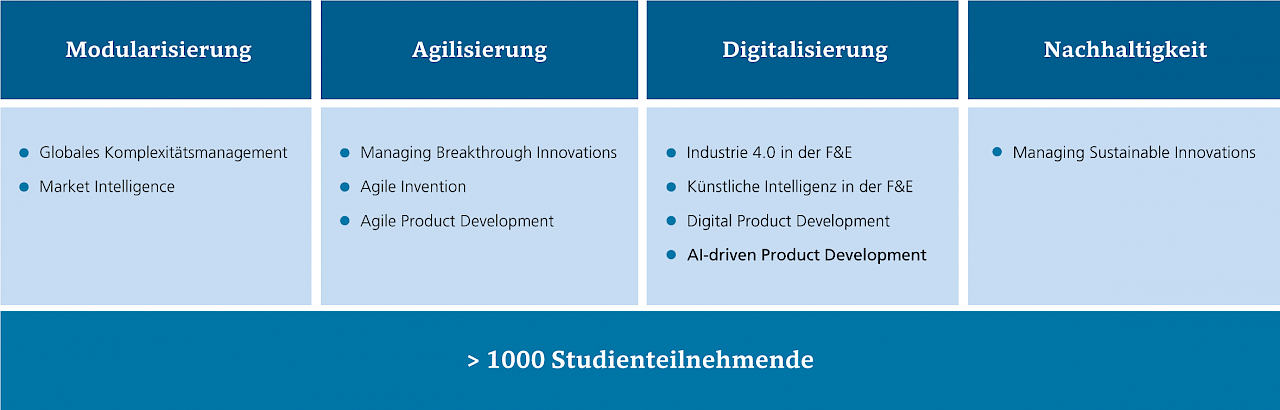 Modularisierung

- Globales Komplexitätsmanagement
- Market Intelligence

Agilisierung

- Managing Breakthrough Innovations
- Agile Invention
- Agile Product Development

Digitalisierung

- Industrie 4.0 in der F&E
- Künstliche Intelligenz in der F&E
- Digital Product Development
- AI-driven Product Development

Nachhaltigkeit

- Managing Sustainable Innovations

> 1000 Studienteilnehmende